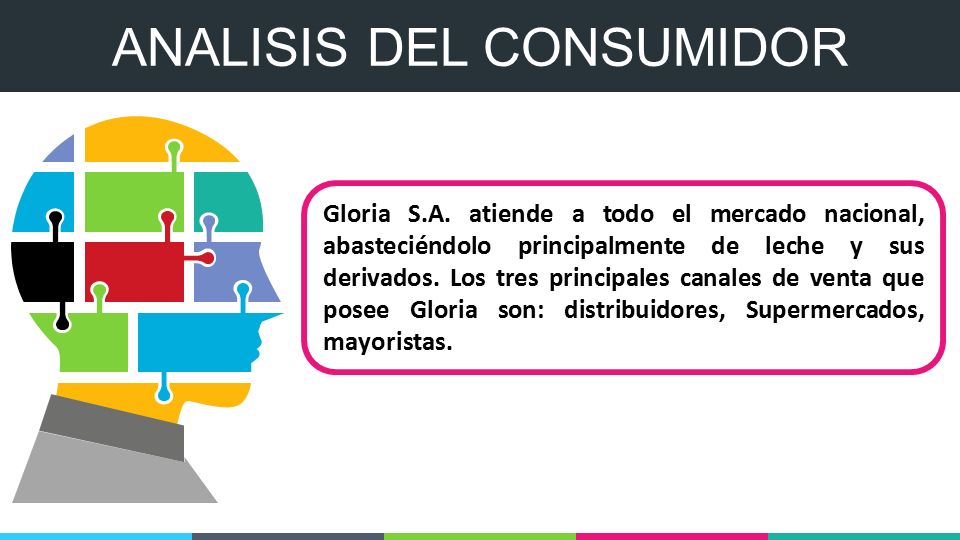 ANALISIS DEL CONSUMIDOR

Gloria S.A. atiende a todo el mercado nacional, abasteciéndolo principalmente de leche y sus derivados. Los tres principales canales de venta que posee Gloria son: distribuidores, Supermercados, mayoristas.